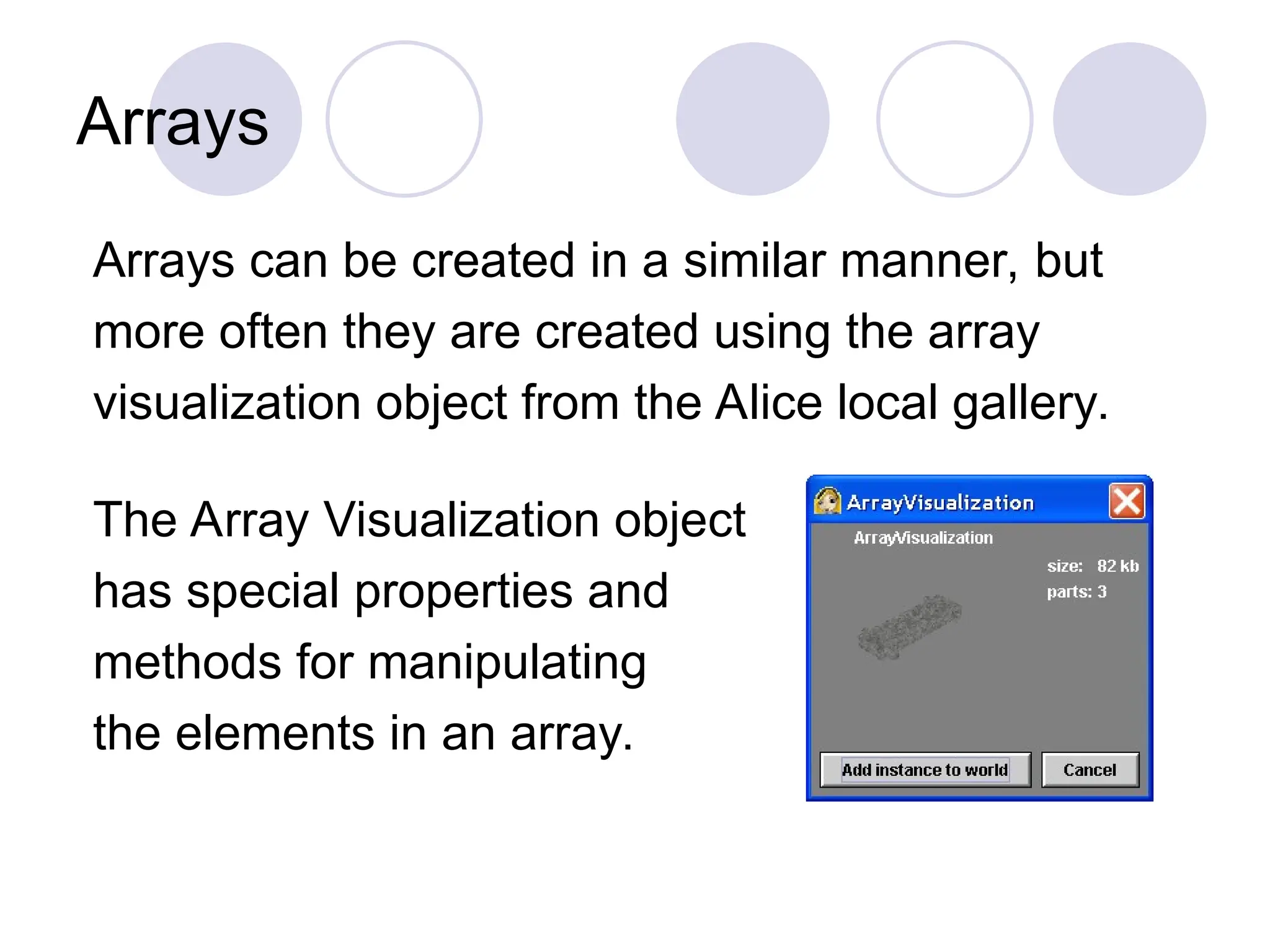 Arrays

Arrays can be created in a similar manner, but more often they are created using the array visualization object from the Alice local gallery.

The Array Visualization object has special properties and methods for manipulating the elements in an array.

ArrayVisualization

ArrayVisualization

size: 82 kb
parts: 3

Add instance to world

Cancel